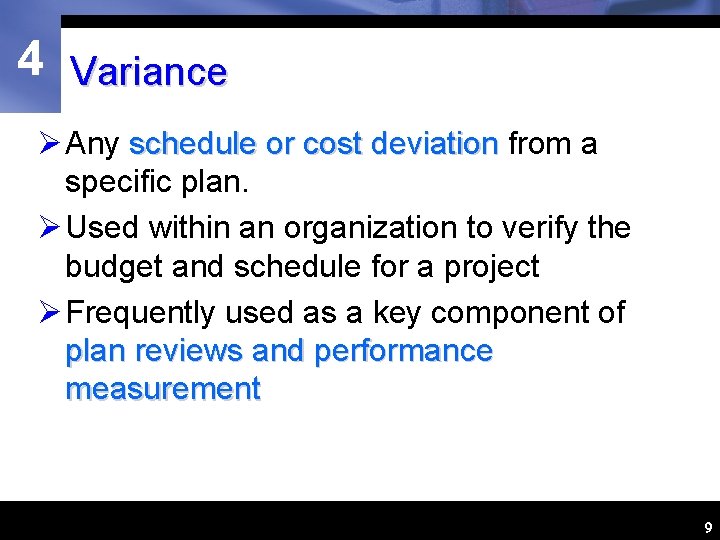 4 Variance

➢ Any schedule or cost deviation from a specific plan.

➢ Used within an organization to verify the budget and schedule for a project

➢ Frequently used as a key component of plan reviews and performance measurement

9